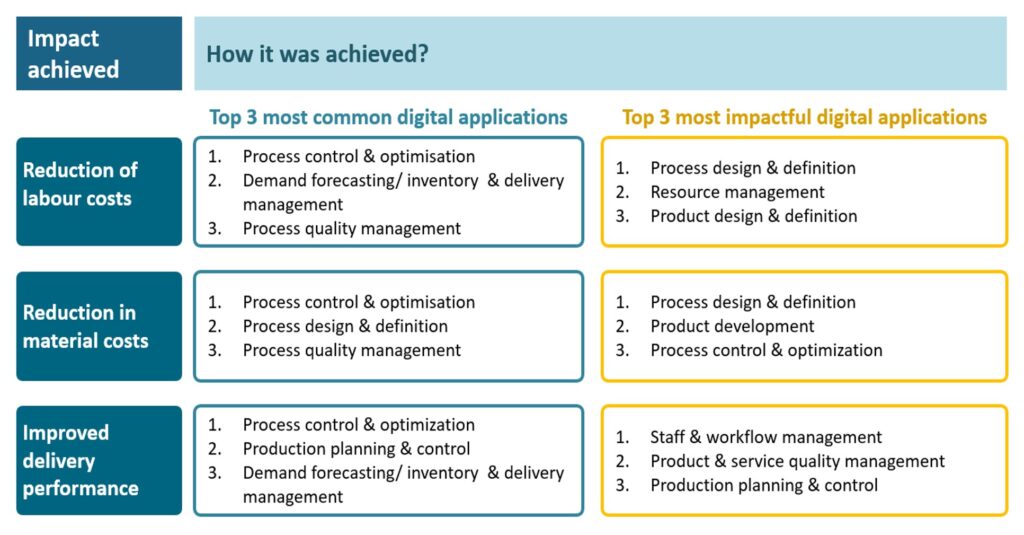 | Impact achieved | How it was achieved? | |
|---|---|---|
| | Top 3 most common digital applications | Top 3 most impactful digital applications |
| Reduction of labour costs | 1. Process control & optimisation 2. Demand forecasting/ inventory & delivery management 3. Process quality management | 1. Process design & definition 2. Resource management 3. Product design & definition |
| Reduction in material costs | 1. Process control & optimisation 2. Process design & definition 3. Process quality management | 1. Process design & definition 2. Product development 3. Process control & optimization |
| Improved delivery performance | 1. Process control & optimization 2. Production planning & control 3. Demand forecasting/ inventory & delivery management | 1. Staff & workflow management 2. Product & service quality management 3. Production planning & control |